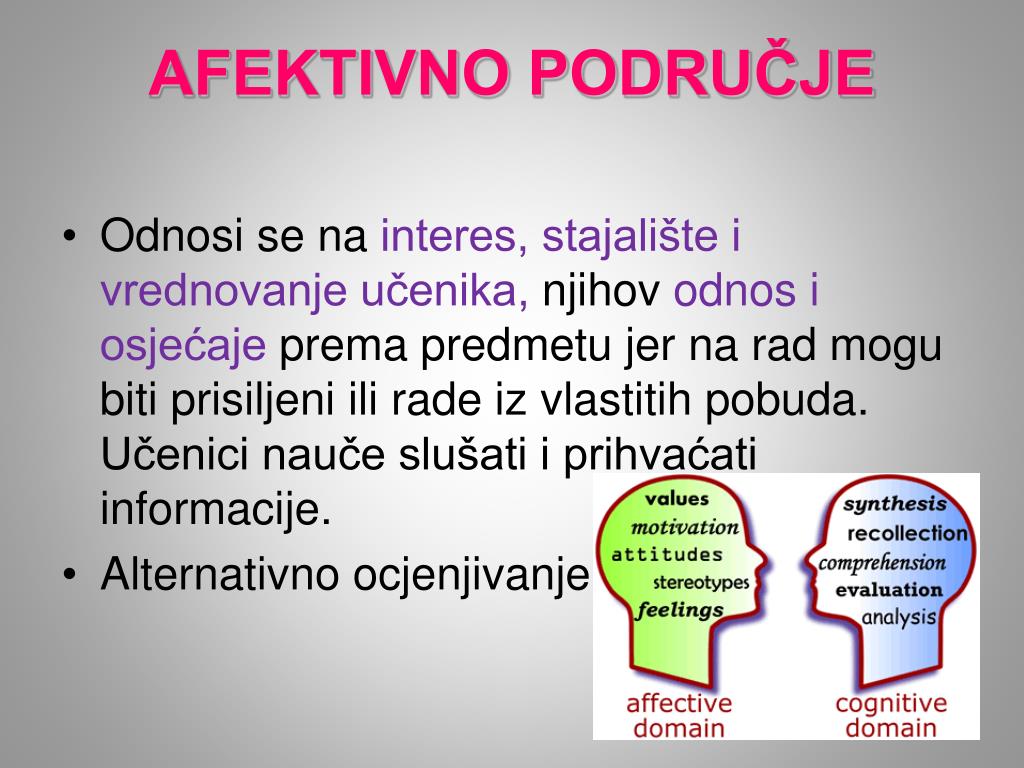 AFEKTIVNO PODRUČJE

• Odnosi se na interes, stajalište i vrednovanje učenika, njihov odnos i osjećaje prema predmetu jer na rad mogu biti prisiljeni ili rade iz vlastitih pobuda. Učenici nauče slušati i prihvaćati informacije.

• Alternativno ocjenjivanje

values
motivation
attitudes
stereotypes
feelings
affective domain

synthesis
recollection
comprehension
evaluation
analysis
cognitive domain